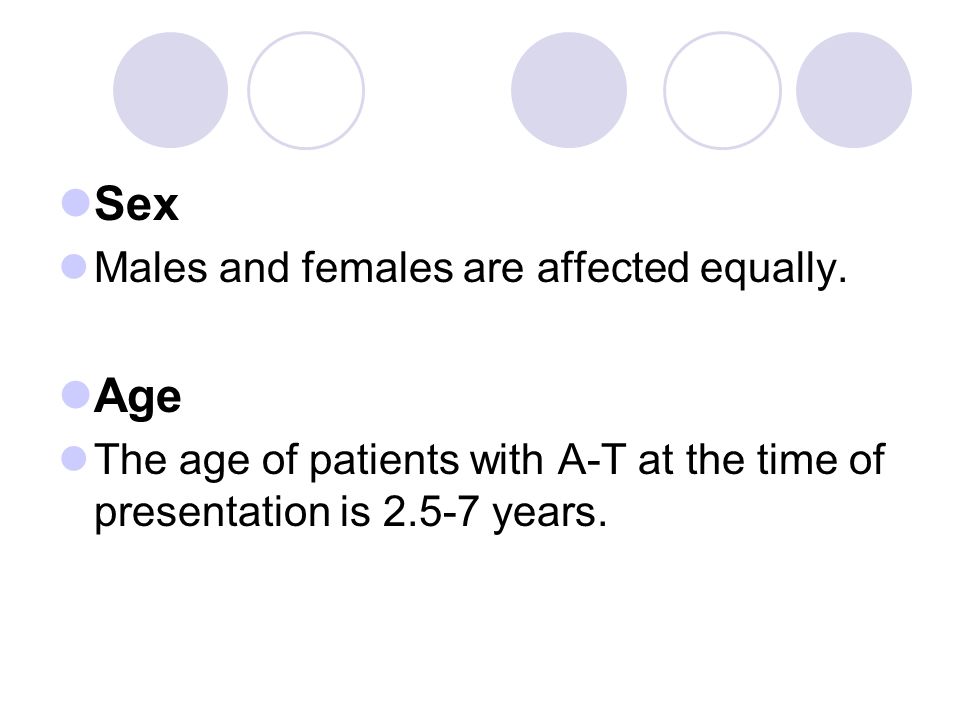 Sex

Males and females are affected equally.

Age

The age of patients with A-T at the time of presentation is 2.5-7 years.